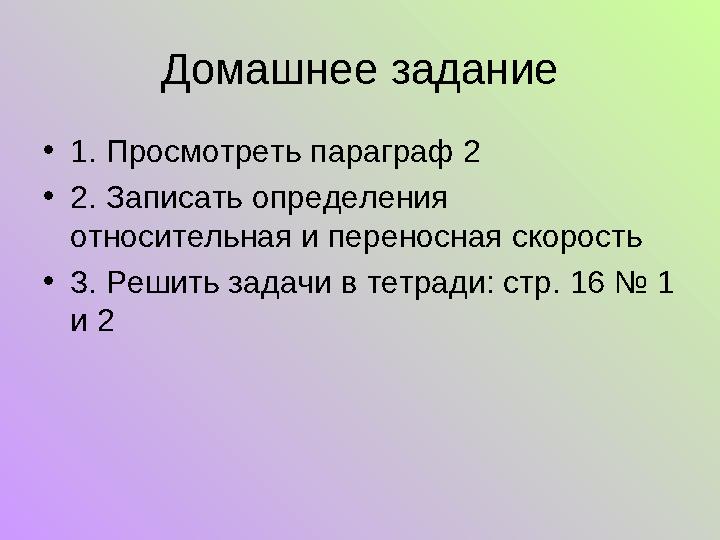 Домашнее задание

• 1. Просмотреть параграф 2
• 2. Записать определения относительная и переносная скорость
• 3. Решить задачи в тетради: стр. 16 № 1 и 2